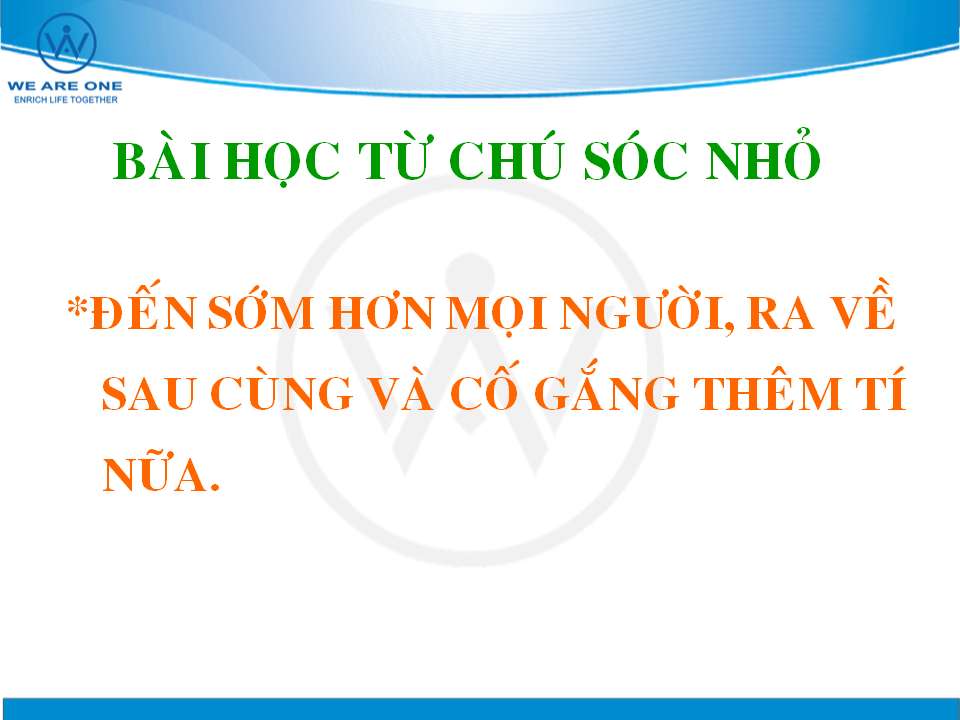 WE ARE ONE
ENRICH LIFE TOGETHER

BÀI HỌC TỪ CHÚ SÓC NHỎ

*ĐẾN SỚM HƠN MỌI NGƯỜI, RA VỀ SAU CÙNG VÀ CỐ GẮNG THÊM TÍ NỮA.